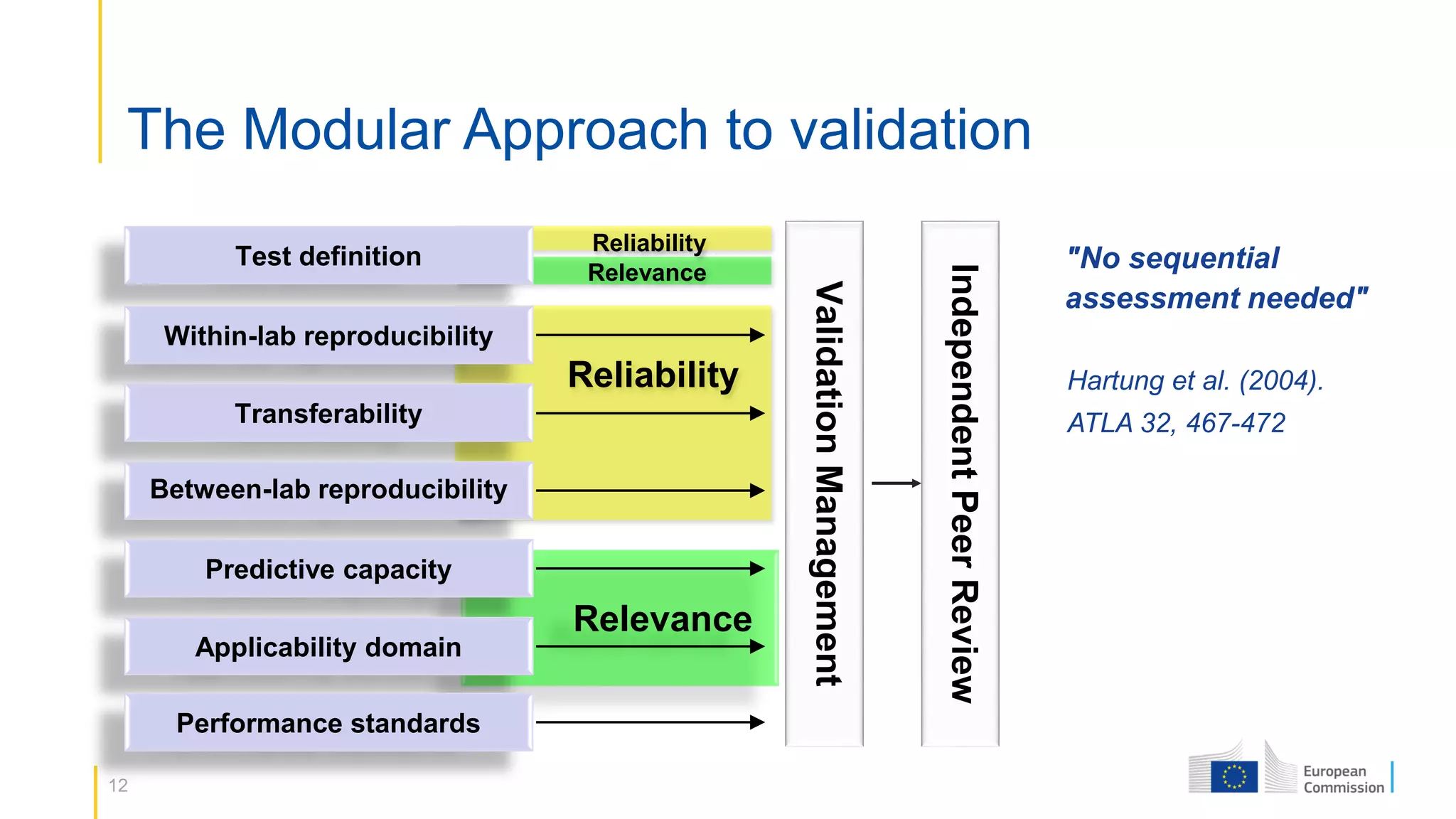 The Modular Approach to validation

Test definition

Reliability
Relevance

Within-lab reproducibility

Transferability

Between-lab reproducibility

Reliability

Predictive capacity

Applicability domain

Relevance

Performance standards

Validation Management

Independent Peer Review

"No sequential assessment needed"

Hartung et al. (2004). ATLA 32, 467-472

12

European Commission